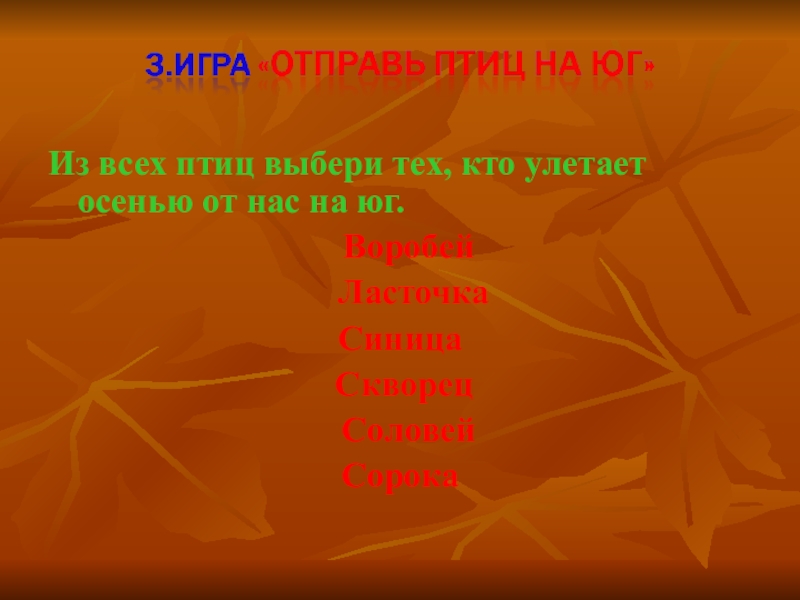 3.ИГРА «ОТПРАВЬ ПТИЦ НА ЮГ»

Из всех птиц выбери тех, кто улетает осенью от нас на юг.

Воробей
Ласточка
Синица
Скворец
Соловей
Сорока